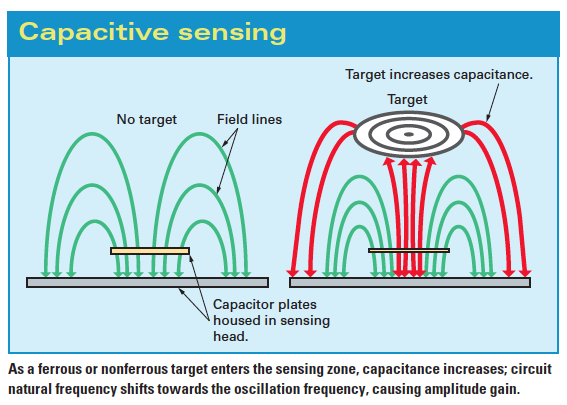 Capacitive sensing

Target increases capacitance.

Target

No target

Field lines

Capacitor plates housed in sensing head.

As a ferrous or nonferrous target enters the sensing zone, capacitance increases; circuit natural frequency shifts towards the oscillation frequency, causing amplitude gain.